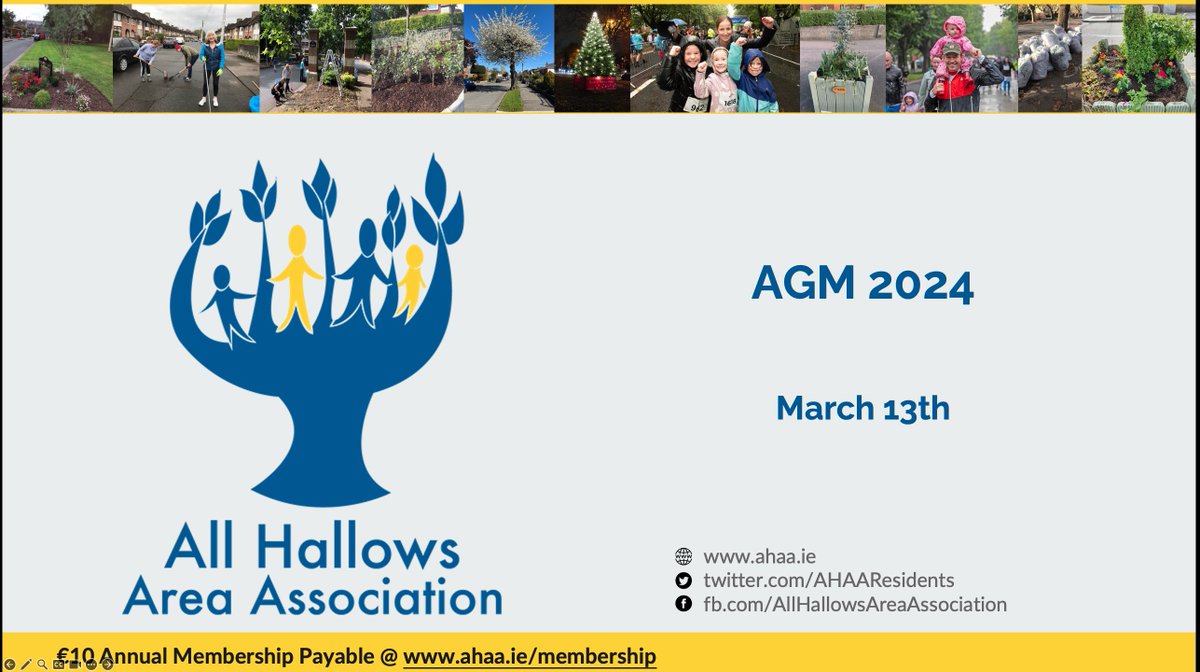 All Hallows Area Association

AGM 2024

March 13th

www.ahaa.ie
twitter.com/AHAAResidents
fb.com/AllHallowsAreaAssociation

€10 Annual Membership Payable @ www.ahaa.ie/membership